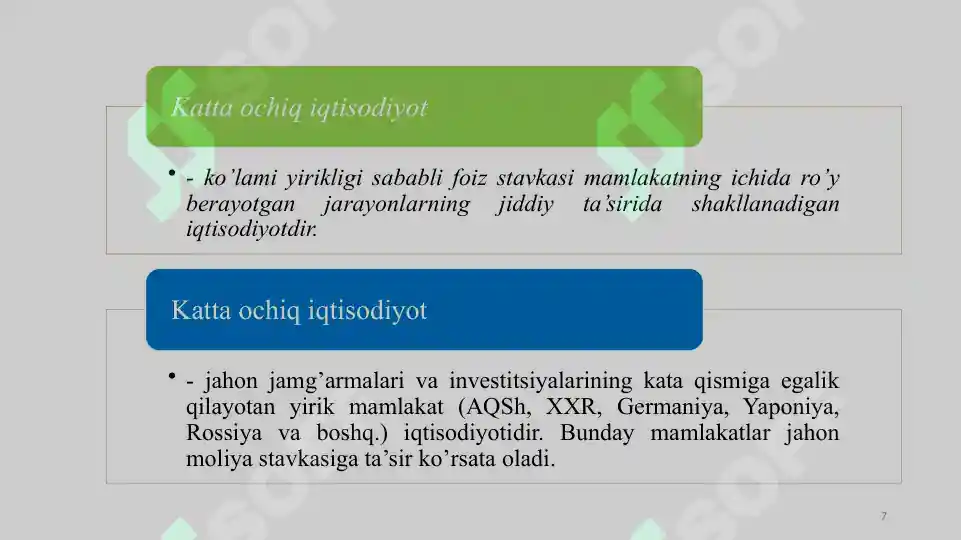 Katta ochiq iqtisodiyot

• - ko'lami yirikligi sababli foiz stavkasi mamlakatning ichida ro'y berayotgan jarayonlarning jiddiy ta'sirida shakllanadigan iqtisodiyotdir.

Katta ochiq iqtisodiyot

• - jahon jamg'armalari va investitsiyalarining kata qismiga egalik qilayotan yirik mamlakat (AQSh, XXR, Germaniya, Yaponiya, Rossiya va boshq.) iqtisodiyotidir. Bunday mamlakatlar jahon moliya stavkasiga ta'sir ko'rsata oladi.

7